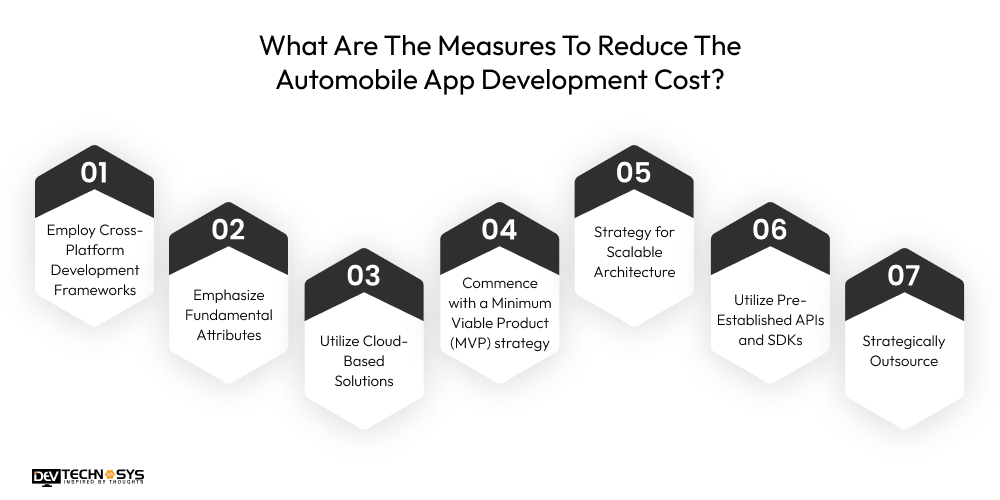 What Are The Measures To Reduce The Automobile App Development Cost?

01
Employ Cross-Platform Development Frameworks

02
Emphasize Fundamental Attributes

03
Utilize Cloud-Based Solutions

04
Commence with a Minimum Viable Product (MVP) strategy

05
Strategy for Scalable Architecture

06
Utilize Pre-Established APIs and SDKs

07
Strategically Outsource

DEV TECHNOSYS
INSPIRED BY THOUGHTS